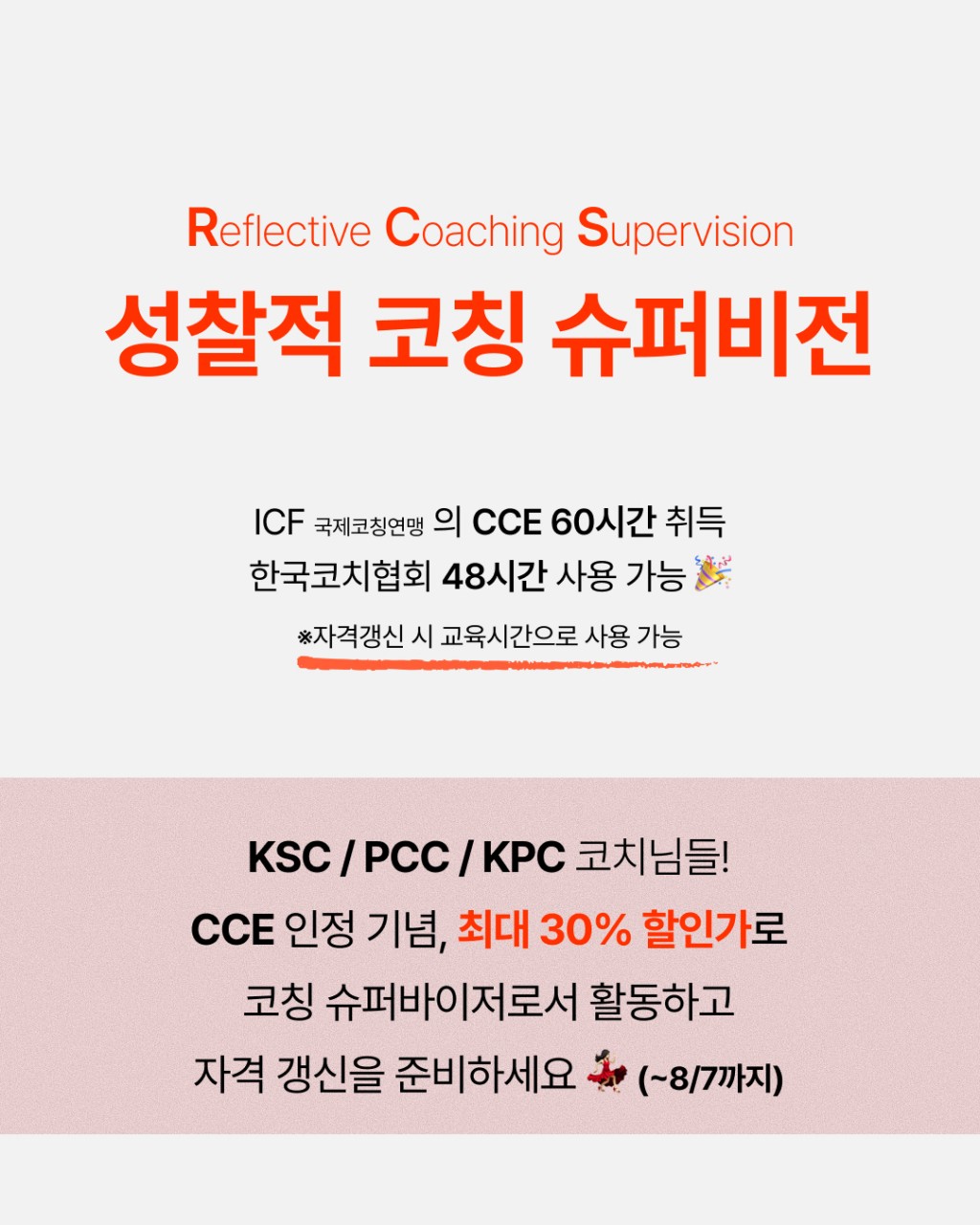 Reflective Coaching Supervision

성찰적 코칭 슈퍼비전

ICF 국제코칭연맹 의 CCE 60시간 취득
한국코치협회 48시간 사용 가능 🎉

※자격갱신 시 교육시간으로 사용 가능

KSC / PCC / KPC 코치님들!
CCE 인정 기념, 최대 30% 할인가로
코칭 슈퍼바이저로서 활동하고
자격 갱신을 준비하세요 💃 (~8/7까지)